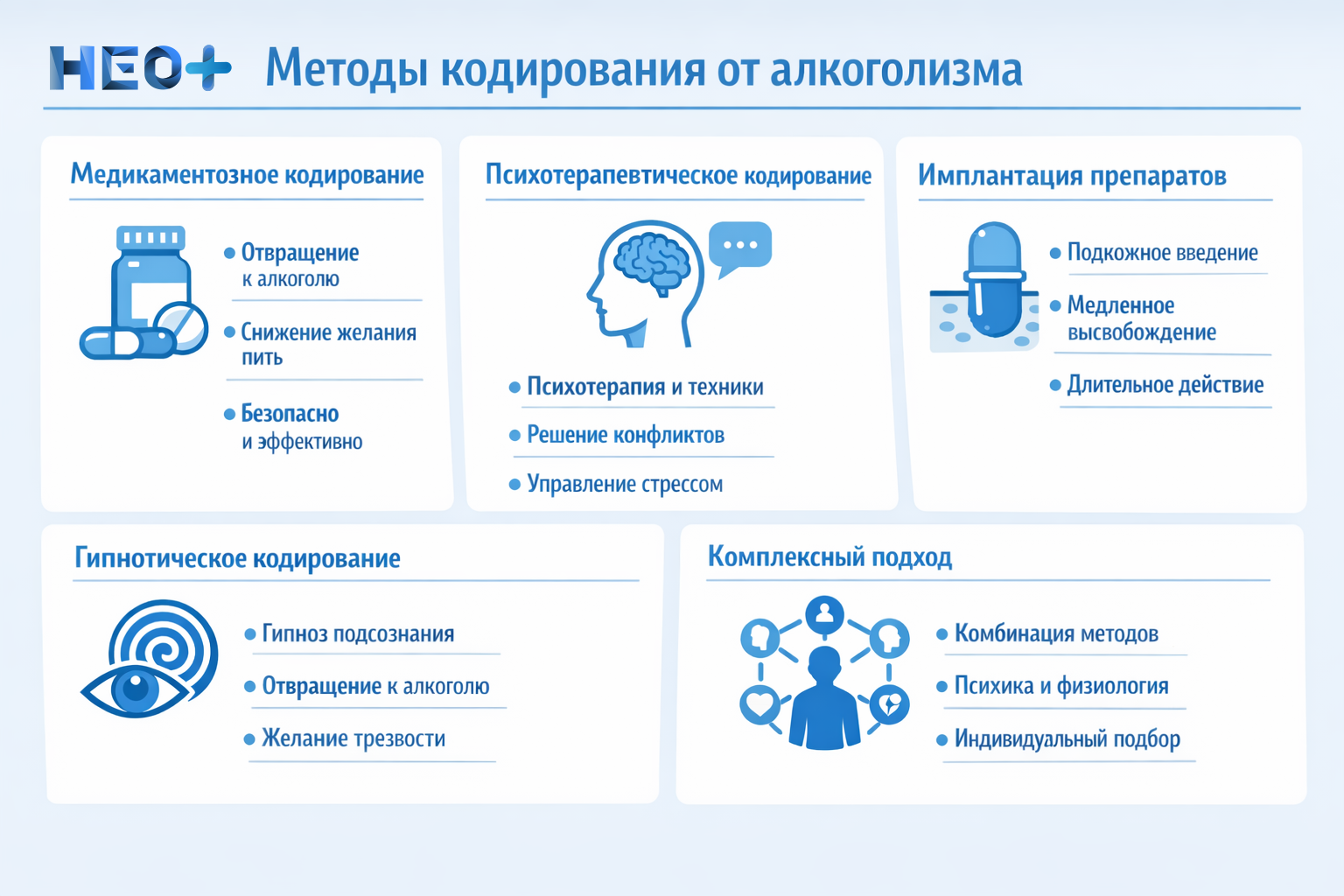 НЕО+ Методы кодирования от алкоголизма

Медикаментозное кодирование

• Отвращение к алкоголю

• Снижение желания пить

• Безопасно и эффективно

Психотерапевтическое кодирование

• Психотерапия и техники

• Решение конфликтов

• Управление стрессом

Имплантация препаратов

• Подкожное введение

• Медленное высвобождение

• Длительное действие

Гипнотическое кодирование

• Гипноз подсознания

• Отвращение к алкоголю

• Желание трезвости

Комплексный подход

• Комбинация методов

• Психика и физиология

• Индивидуальный подбор